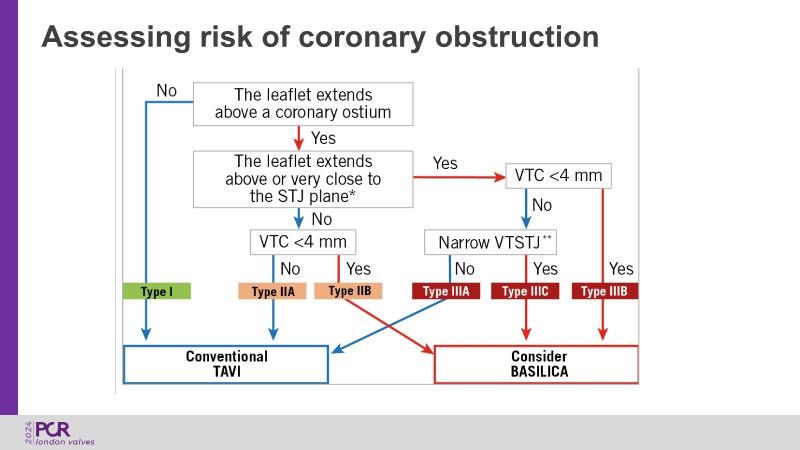 Assessing risk of coronary obstruction

No

The leaflet extends above a coronary ostium

Yes

The leaflet extends above or very close to the STJ plane*

Yes

VTC <4 mm

No

No

VTC <4 mm

Narrow VTSTJ**

No

Yes

No

Yes

Yes

Type I

Type IIA

Type IIB

Type IIIA

Type IIIC

Type IIIB

Conventional TAVI

Consider BASILICA

2024 PCR london valves